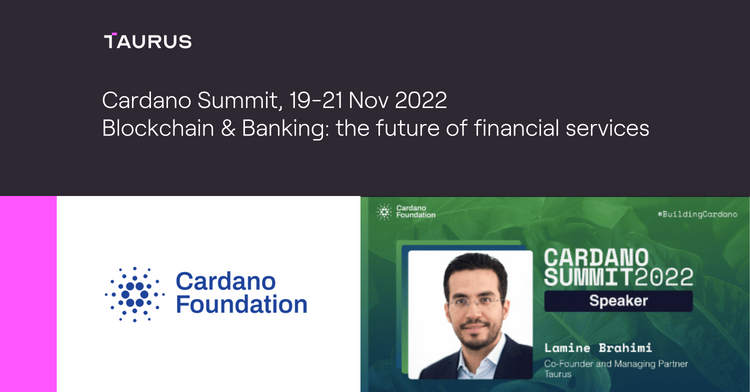 TAURUS

Cardano Summit, 19-21 Nov 2022
Blockchain & Banking: the future of financial services

Cardano Foundation

Cardano Foundation

#BuildingCardano

CARDANO SUMMIT2022

Speaker

Lamine Brahimi
Co-Founder and Managing Partner
Taurus